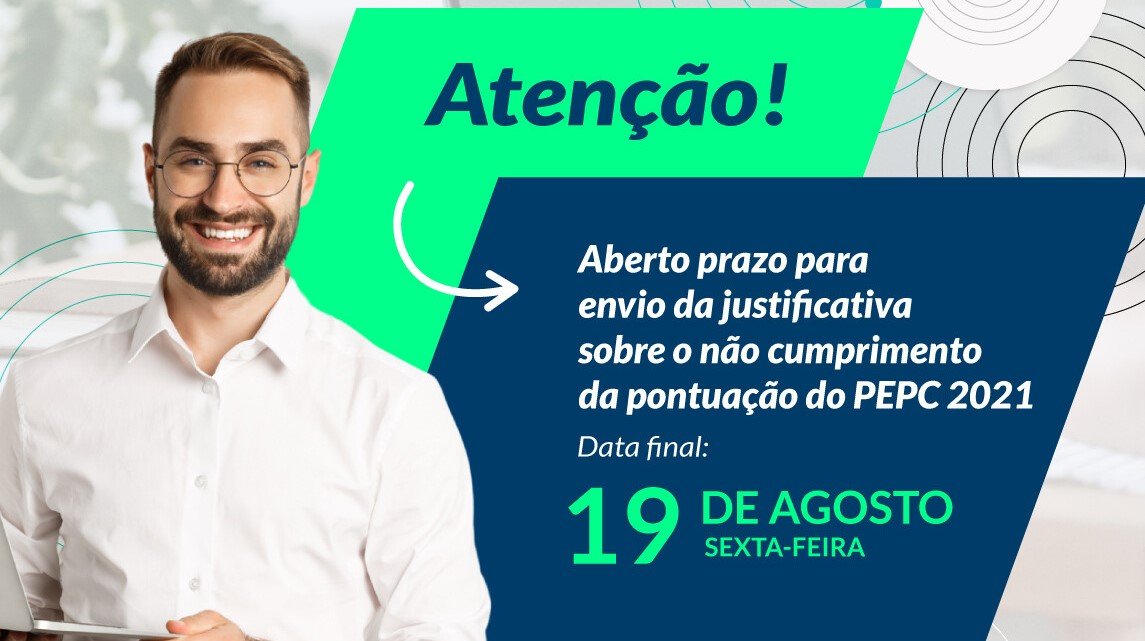 Atenção!

Aberto prazo para envio da justificativa sobre o não cumprimento da pontuação do PEPC 2021

Data final:

19 DE AGOSTO
SEXTA-FEIRA